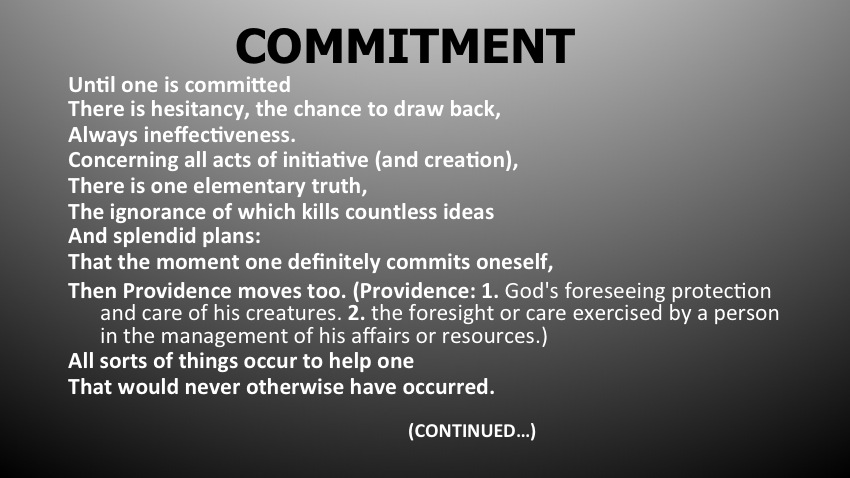 COMMITMENT

Until one is committed
There is hesitancy, the chance to draw back,
Always ineffectiveness.
Concerning all acts of initiative (and creation),
There is one elementary truth,
The ignorance of which kills countless ideas
And splendid plans:
That the moment one definitely commits oneself,
Then Providence moves too. (Providence: 1. God's foreseeing protection and care of his creatures. 2. the foresight or care exercised by a person in the management of his affairs or resources.)
All sorts of things occur to help one
That would never otherwise have occurred.

(CONTINUED…)